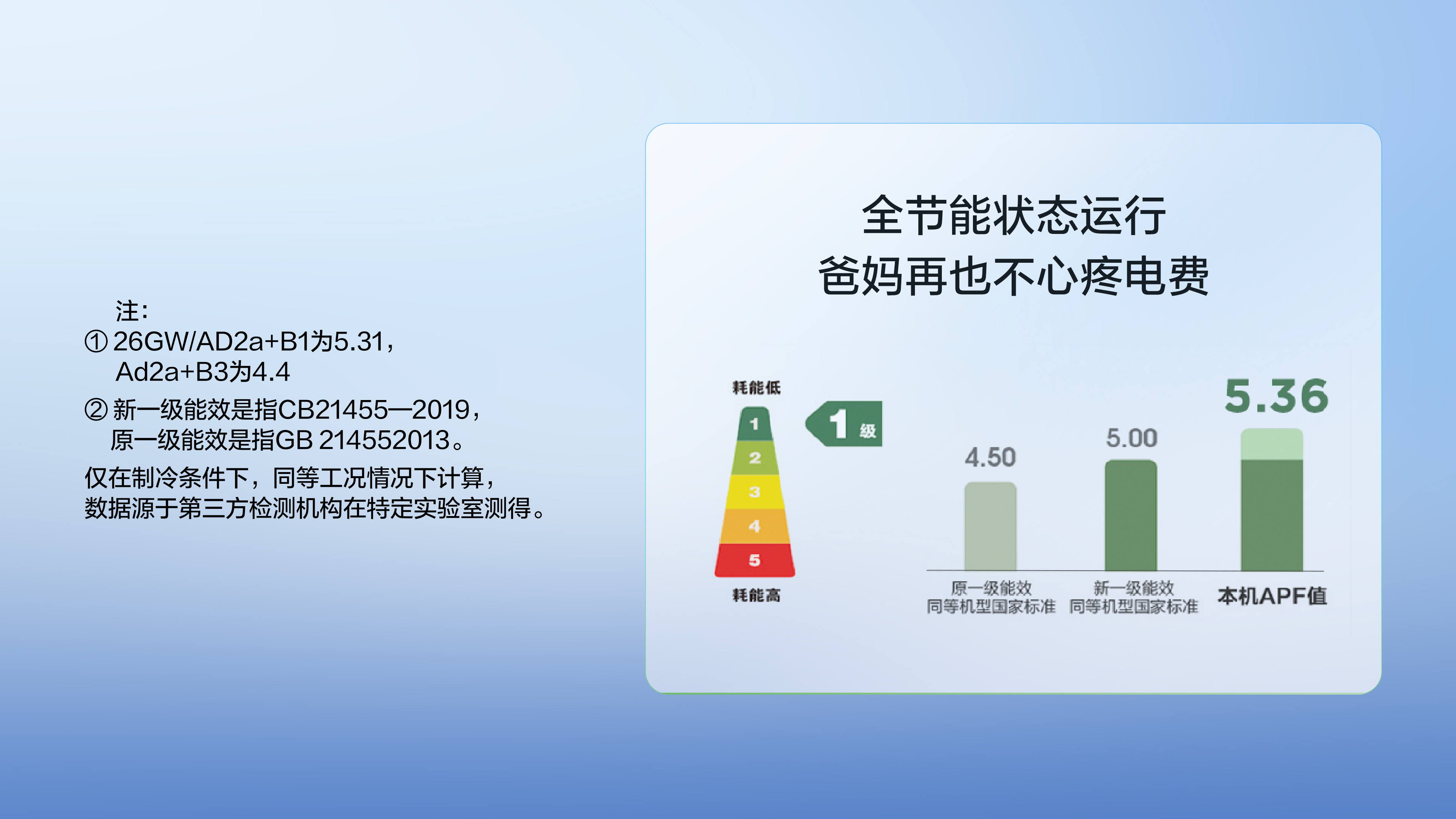 注:
① 26GW/AD2a+B1为5.31,
Ad2a+B3为4.4

② 新一级能效是指CB21455—2019,
原一级能效是指GB 214552013。

仅在制冷条件下，同等工况情况下计算，
数据源于第三方检测机构在特定实验室测得。

全节能状态运行
爸妈再也不心疼电费

耗能低
1
2
3
4
5
耗能高
1 级

4.50
5.00
5.36

原一级能效
同等机型国家标准

新一级能效
同等机型国家标准

本机APF值